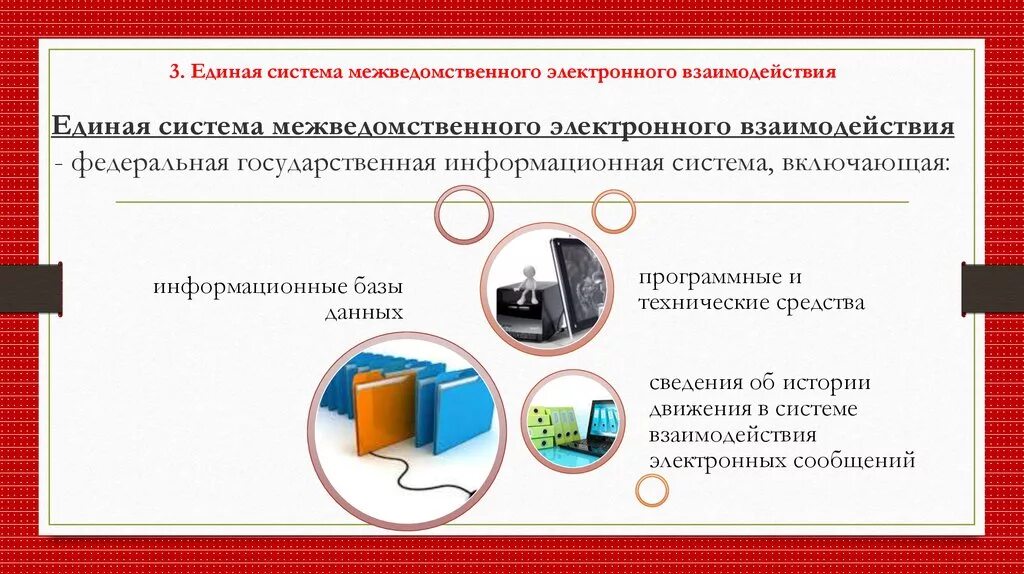 3. Единая система межведомственного электронного взаимодействия

Единая система межведомственного электронного взаимодействия - федеральная государственная информационная система, включающая:

информационные базы данных

программные и технические средства

сведения об истории движения в системе взаимодействия электронных сообщений